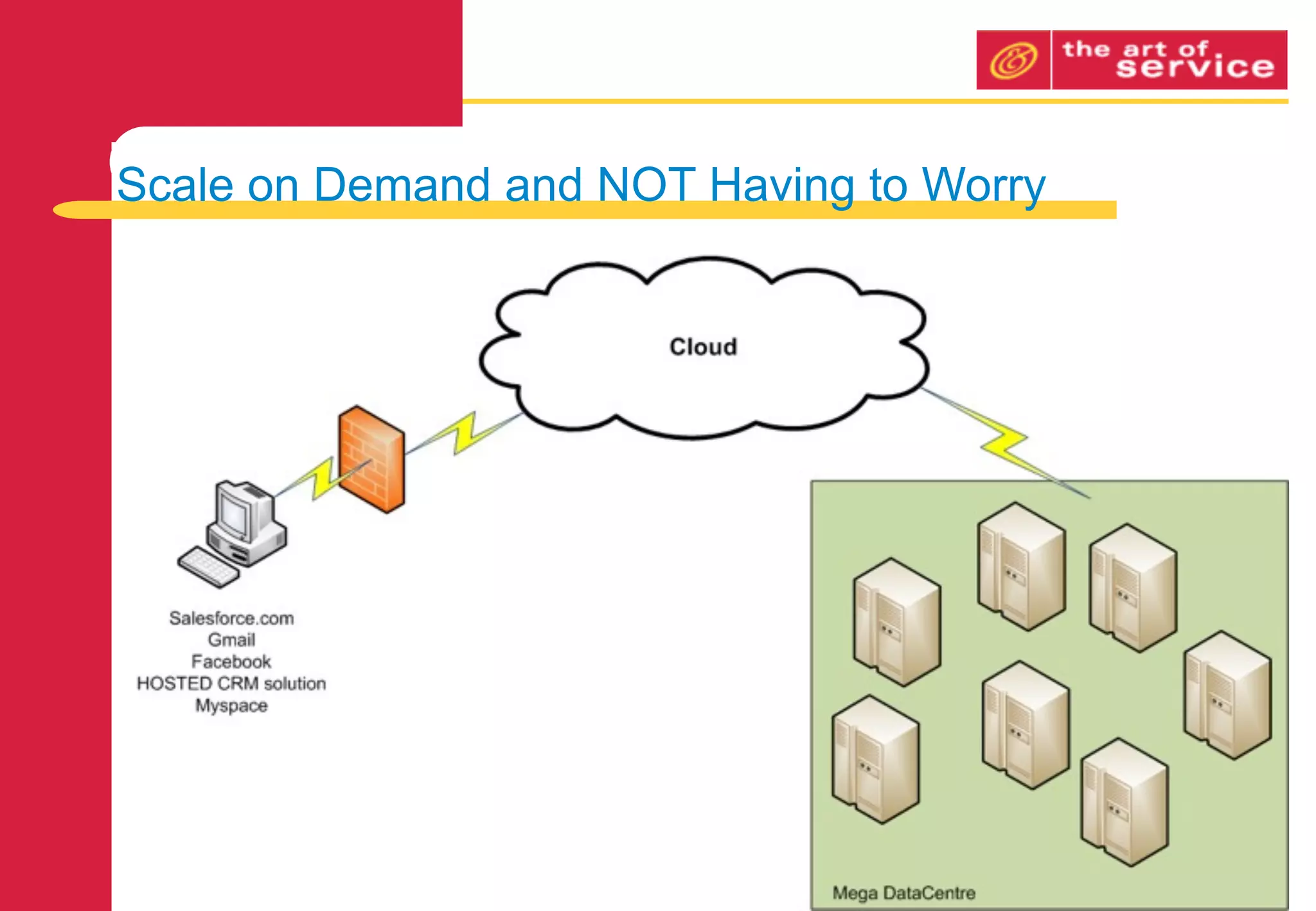 the art of service

Scale on Demand and NOT Having to Worry

Cloud

Salesforce.com
Gmail
Facebook
HOSTED CRM solution
Myspace

Mega DataCentre